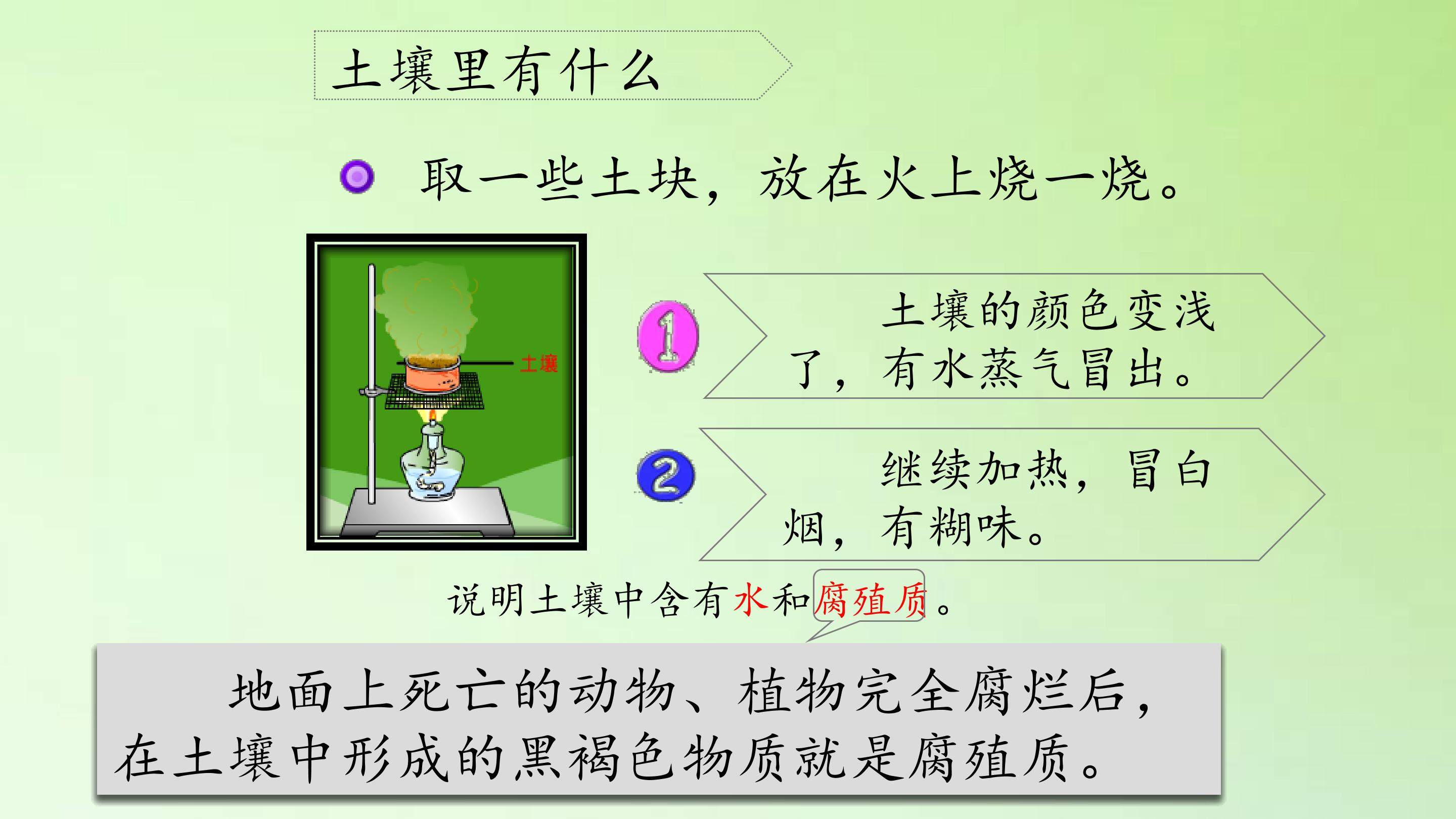 土壤里有什么

取一些土块，放在火上烧一烧。

土壤

1

土壤的颜色变浅了，有水蒸气冒出。

2

继续加热，冒白烟，有糊味。

说明土壤中含有水和腐殖质。

地面上死亡的动物、植物完全腐烂后，在土壤中形成的黑褐色物质就是腐殖质。